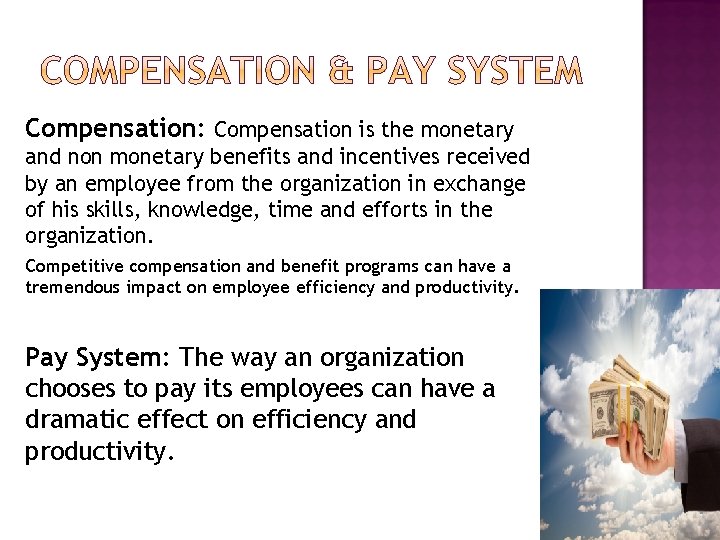 COMPENSATION & PAY SYSTEM

Compensation: Compensation is the monetary and non monetary benefits and incentives received by an employee from the organization in exchange of his skills, knowledge, time and efforts in the organization.

Competitive compensation and benefit programs can have a tremendous impact on employee efficiency and productivity.

Pay System: The way an organization chooses to pay its employees can have a dramatic effect on efficiency and productivity.